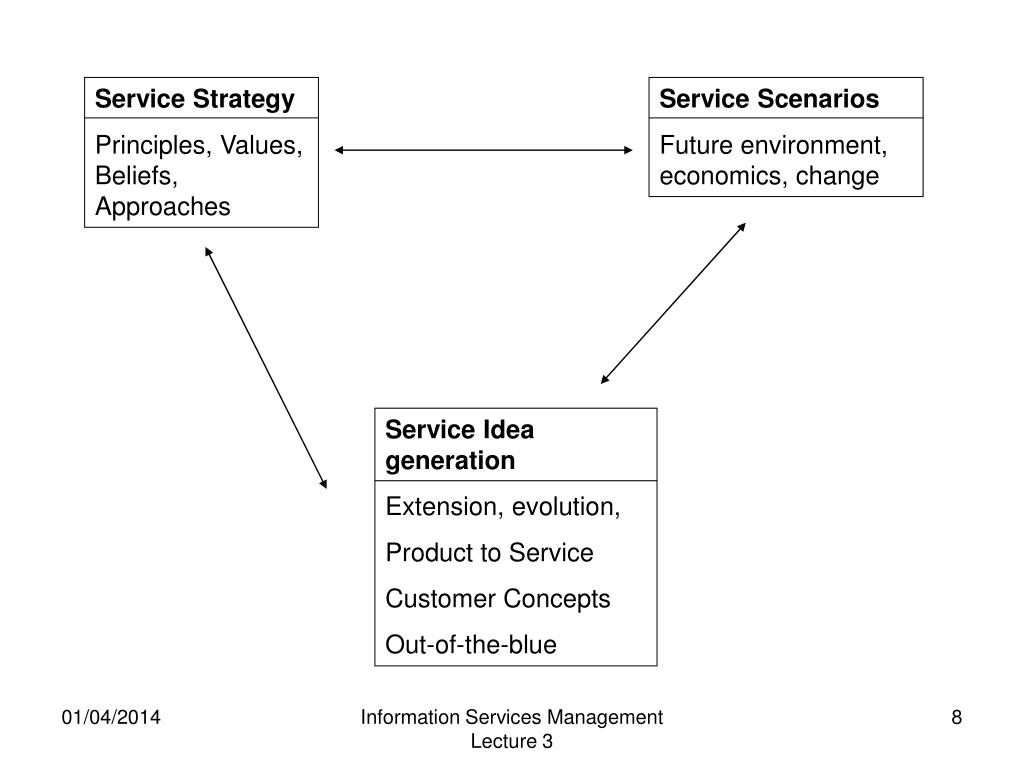 Service Strategy

Principles, Values, Beliefs, Approaches

Service Scenarios

Future environment, economics, change

Service Idea generation

Extension, evolution,

Product to Service

Customer Concepts

Out-of-the-blue

01/04/2014

Information Services Management Lecture 3

8